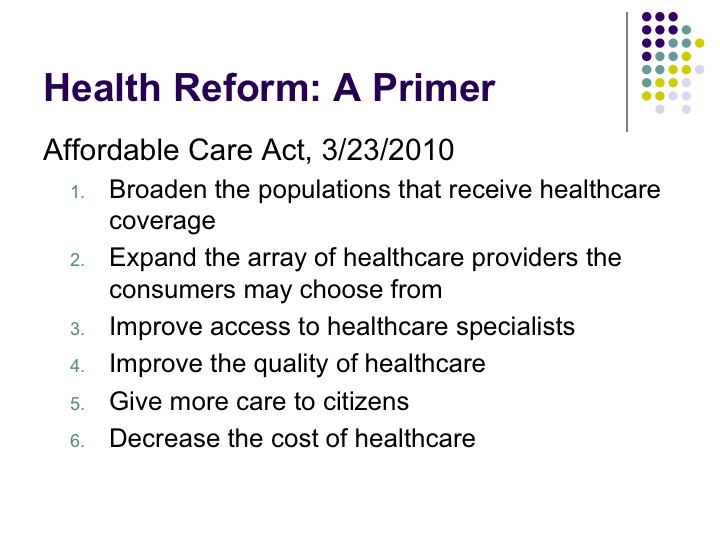 Health Reform: A Primer

Affordable Care Act, 3/23/2010

1. Broaden the populations that receive healthcare coverage
2. Expand the array of healthcare providers the consumers may choose from
3. Improve access to healthcare specialists
4. Improve the quality of healthcare
5. Give more care to citizens
6. Decrease the cost of healthcare